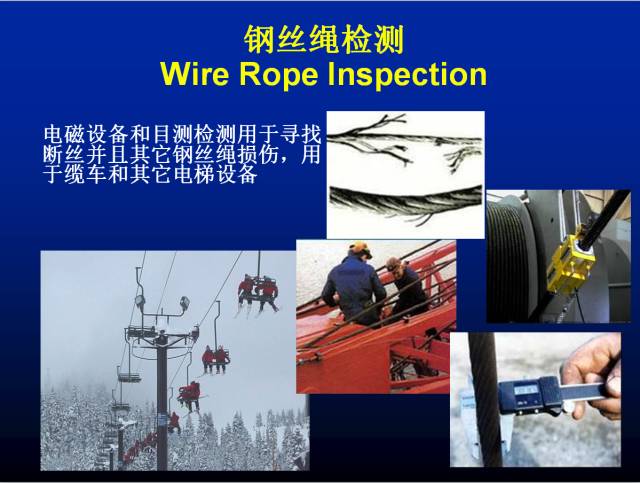 钢丝绳检测
Wire Rope Inspection

电磁设备和目测检测用于寻找断丝并且其它钢丝绳损伤，用于缆车和其它电梯设备